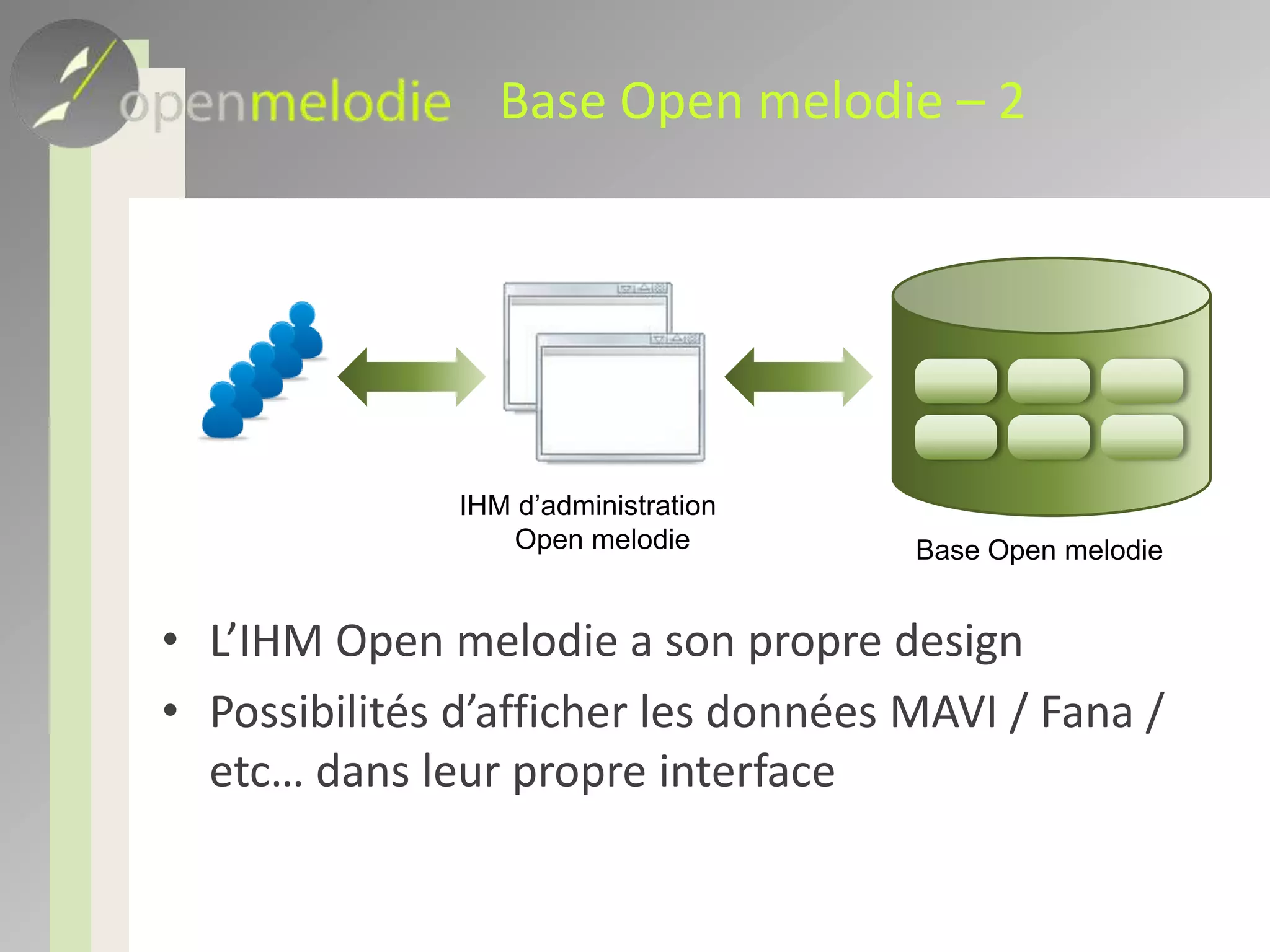 openmelodie Base Open melodie – 2

IHM d'administration Open melodie

Base Open melodie

• L'IHM Open melodie a son propre design
• Possibilités d'afficher les données MAVI / Fana / etc… dans leur propre interface